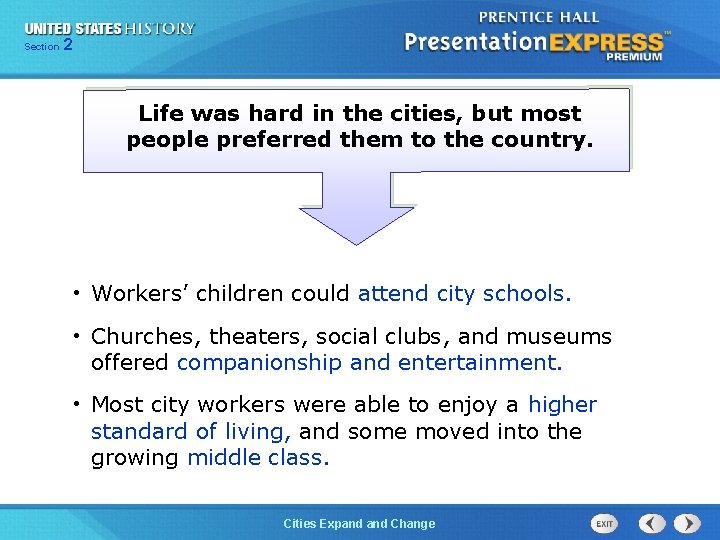 UNITED STATES HISTORY
Section 2

PRENTICE HALL
PresentationEXPRESS™
PREMIUM

Life was hard in the cities, but most people preferred them to the country.

• Workers' children could attend city schools.

• Churches, theaters, social clubs, and museums offered companionship and entertainment.

• Most city workers were able to enjoy a higher standard of living, and some moved into the growing middle class.

Cities Expand and Change

EXIT